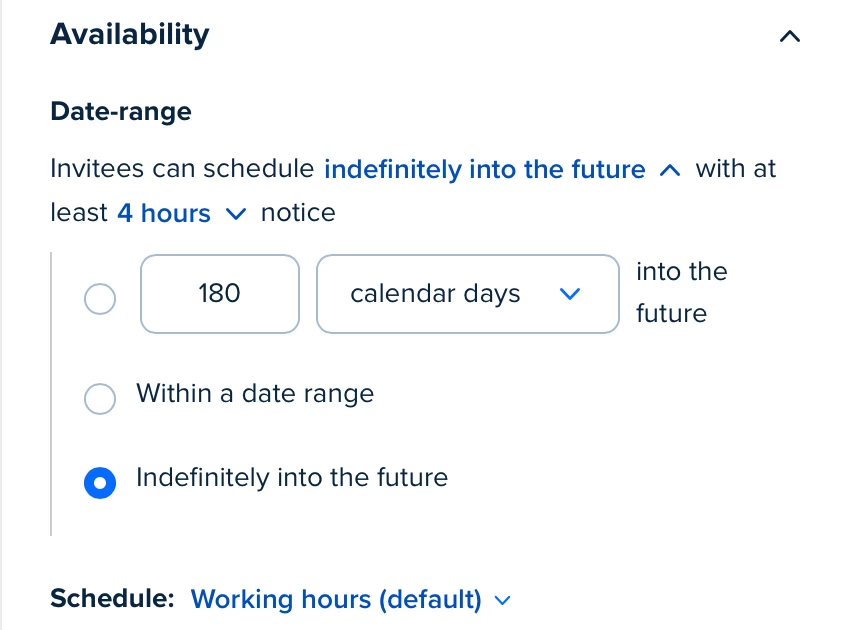 Availability

Date-range

Invitees can schedule indefinitely into the future with at least 4 hours notice

180 calendar days into the future

Within a date range

Indefinitely into the future

Schedule: Working hours (default)